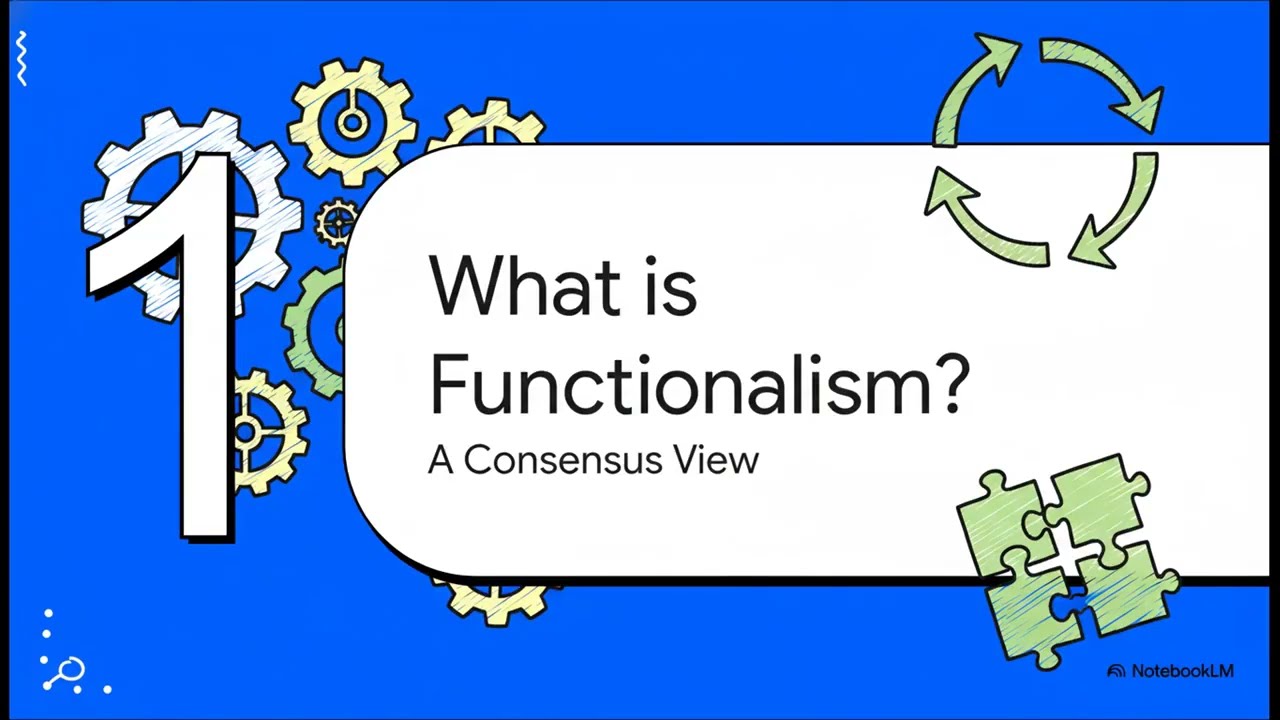 1

What is Functionalism?

A Consensus View

NotebookLM